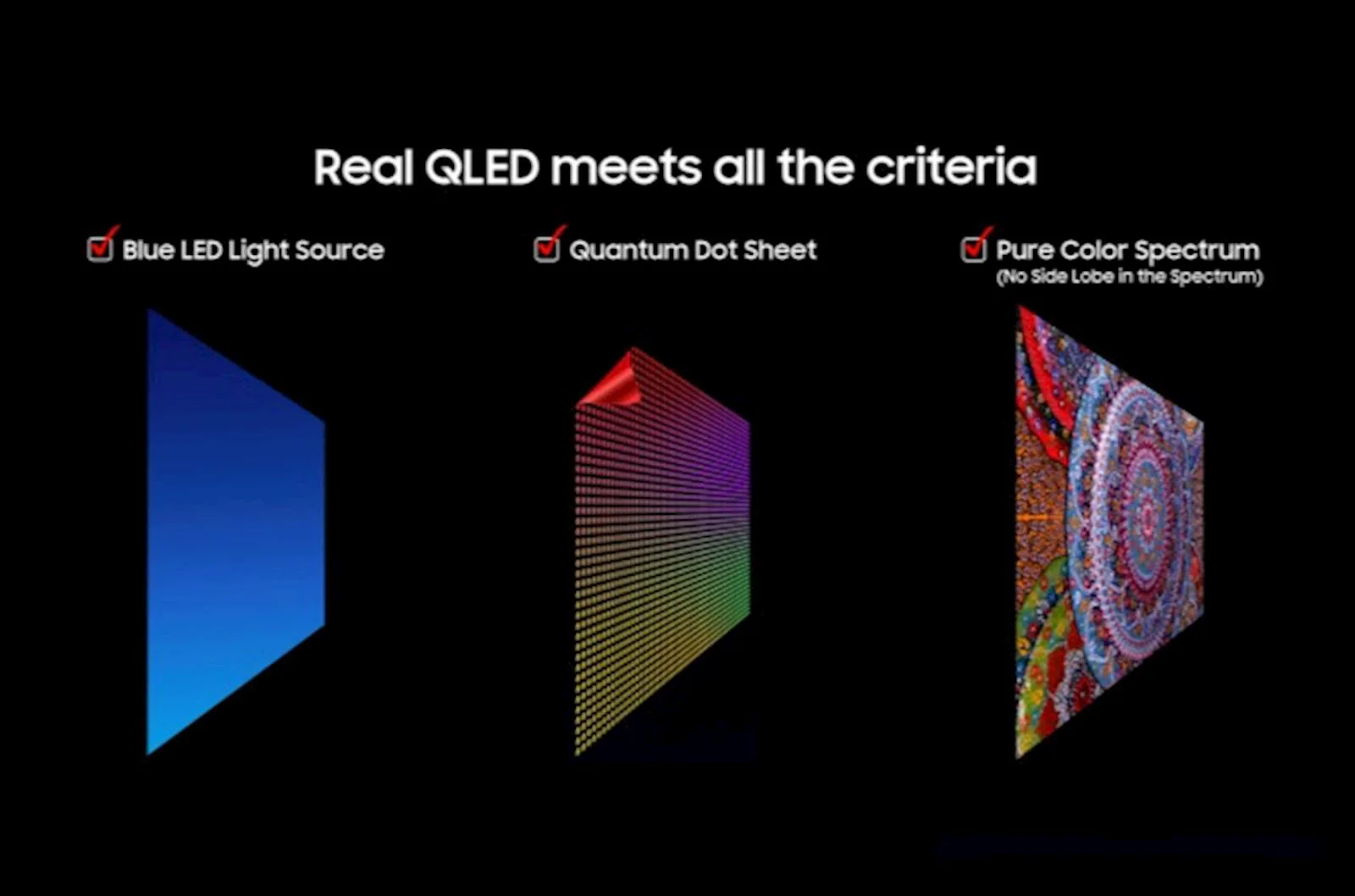 Real QLED meets all the criteria

Blue LED Light Source

Quantum Dot Sheet

Pure Color Spectrum
(No Side Lobe in the Spectrum)